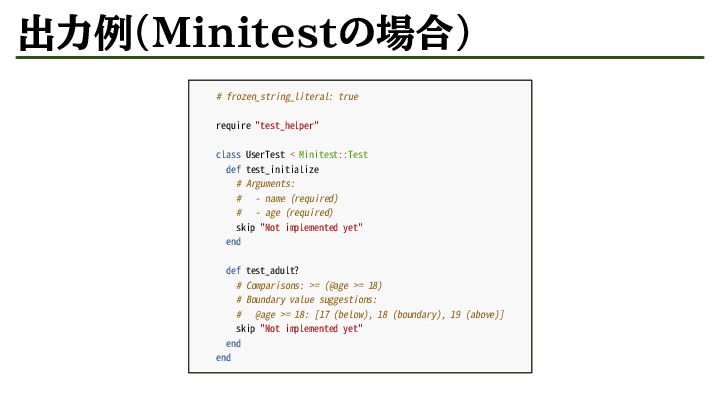 出力例（Minitestの場合）

# frozen_string_literal: true

require "test_helper"

class UserTest < Minitest::Test
  def test_initialize
    # Arguments:
    #   - name (required)
    #   - age (required)
    skip "Not implemented yet"
  end

  def test_adult?
    # Comparisons: >= (@age >= 18)
    # Boundary value suggestions:
    #   @age >= 18: [17 (below), 18 (boundary), 19 (above)]
    skip "Not implemented yet"
  end
end